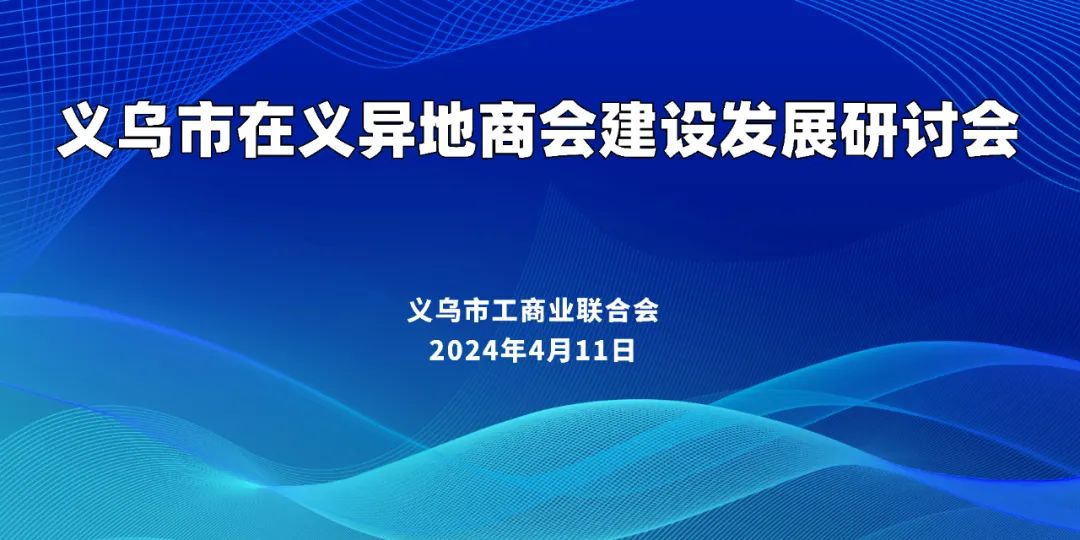 义乌市在义异地商会建设发展研讨会

义乌市工商业联合会
2024年4月11日